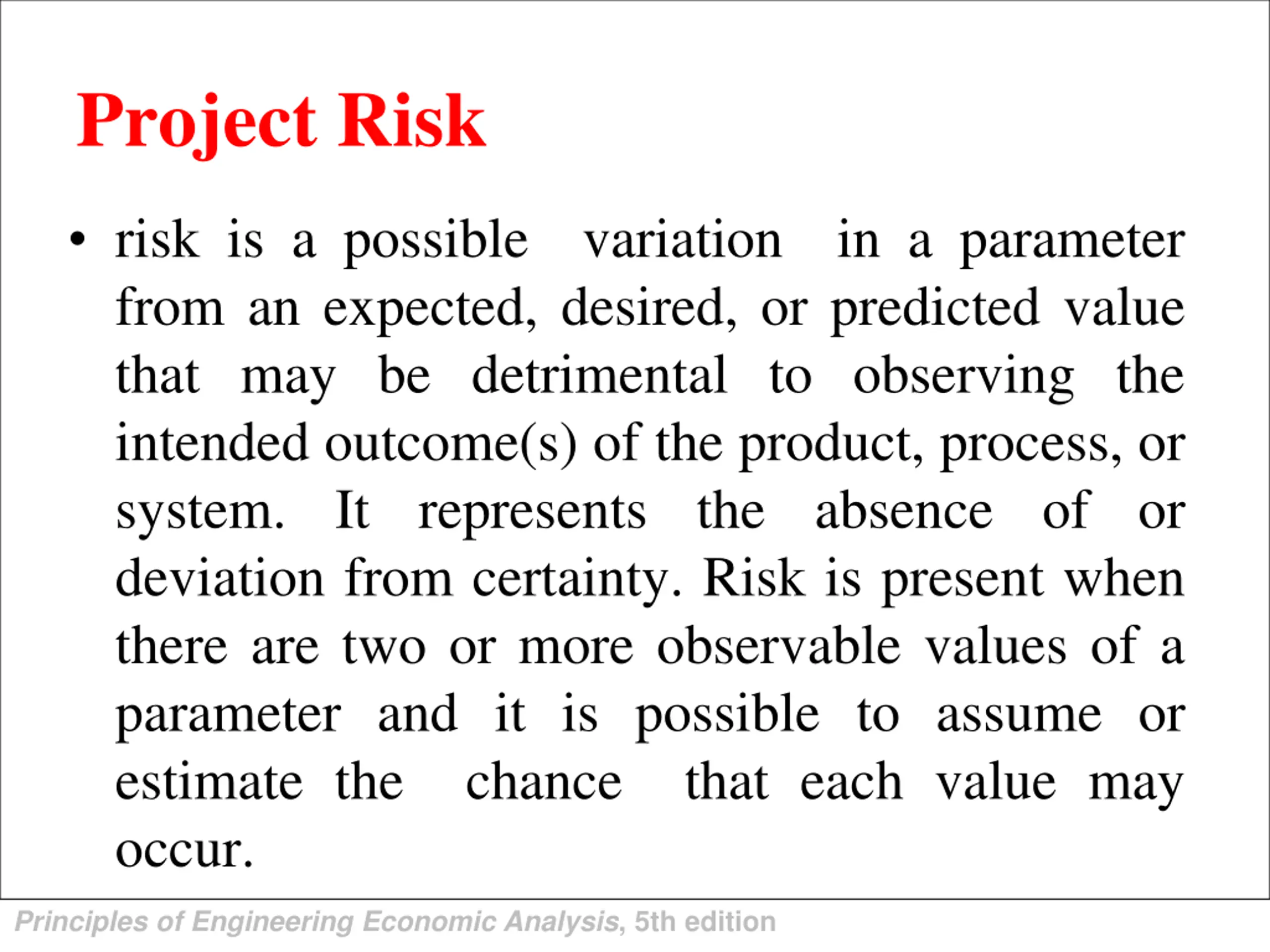 Project Risk

• risk is a possible variation in a parameter from an expected, desired, or predicted value that may be detrimental to observing the intended outcome(s) of the product, process, or system. It represents the absence of or deviation from certainty. Risk is present when there are two or more observable values of a parameter and it is possible to assume or estimate the chance that each value may occur.

Principles of Engineering Economic Analysis, 5th edition